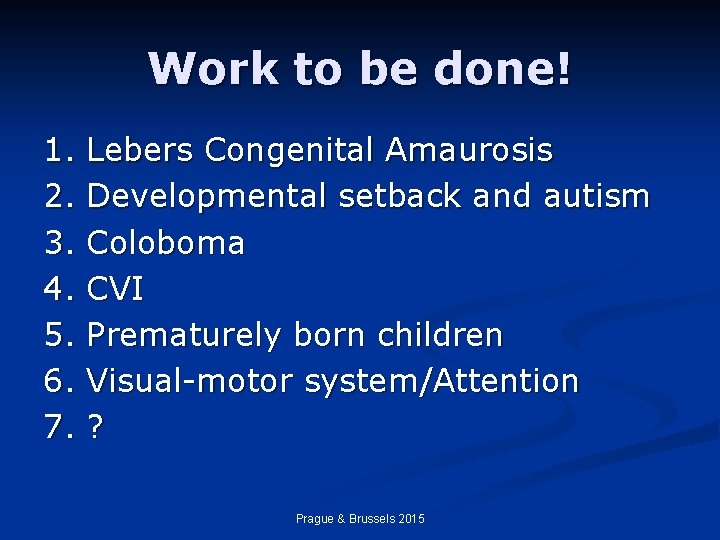 Work to be done!

1. Lebers Congenital Amaurosis
2. Developmental setback and autism
3. Coloboma
4. CVI
5. Prematurely born children
6. Visual-motor system/Attention
7. ?

Prague & Brussels 2015